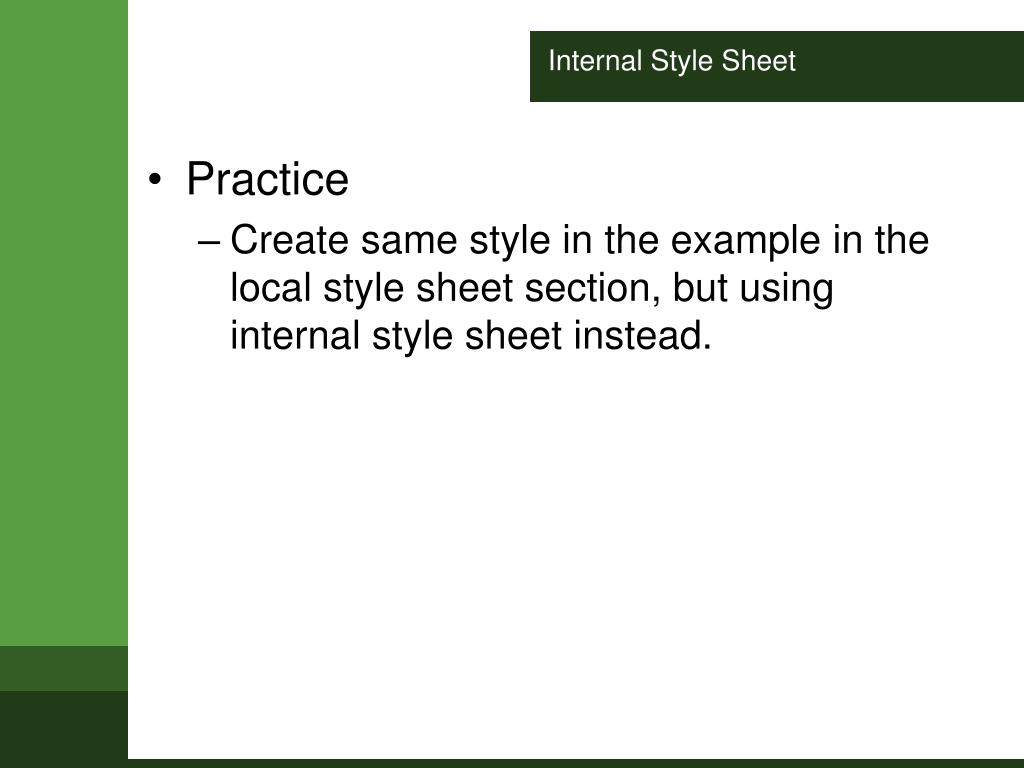 Internal Style Sheet

• Practice
– Create same style in the example in the local style sheet section, but using internal style sheet instead.